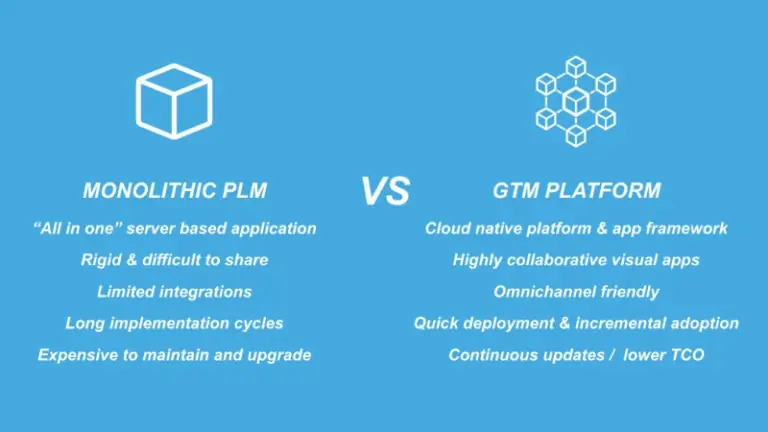 MONOLITHIC PLM

“All in one” server based application

Rigid & difficult to share

Limited integrations

Long implementation cycles

Expensive to maintain and upgrade

VS

GTM PLATFORM

Cloud native platform & app framework

Highly collaborative visual apps

Omnichannel friendly

Quick deployment & incremental adoption

Continuous updates / lower TCO